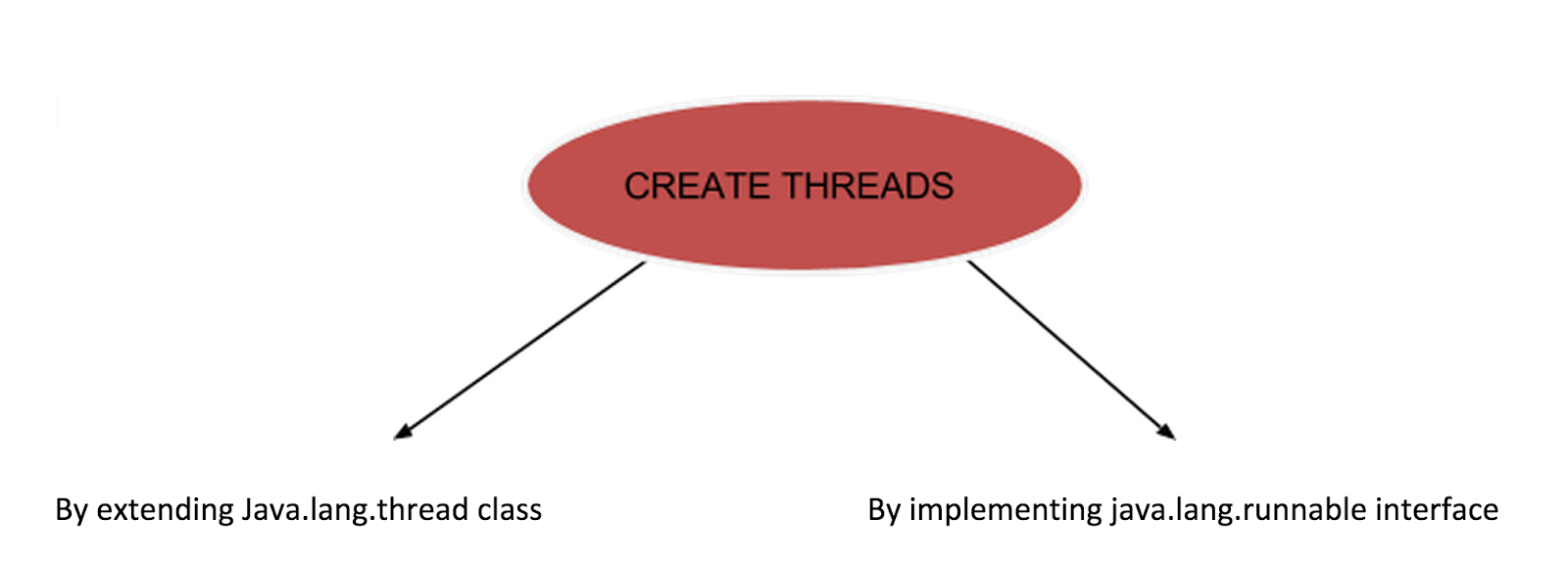 CREATE THREADS

By extending Java.lang.thread class

By implementing java.lang.runnable interface